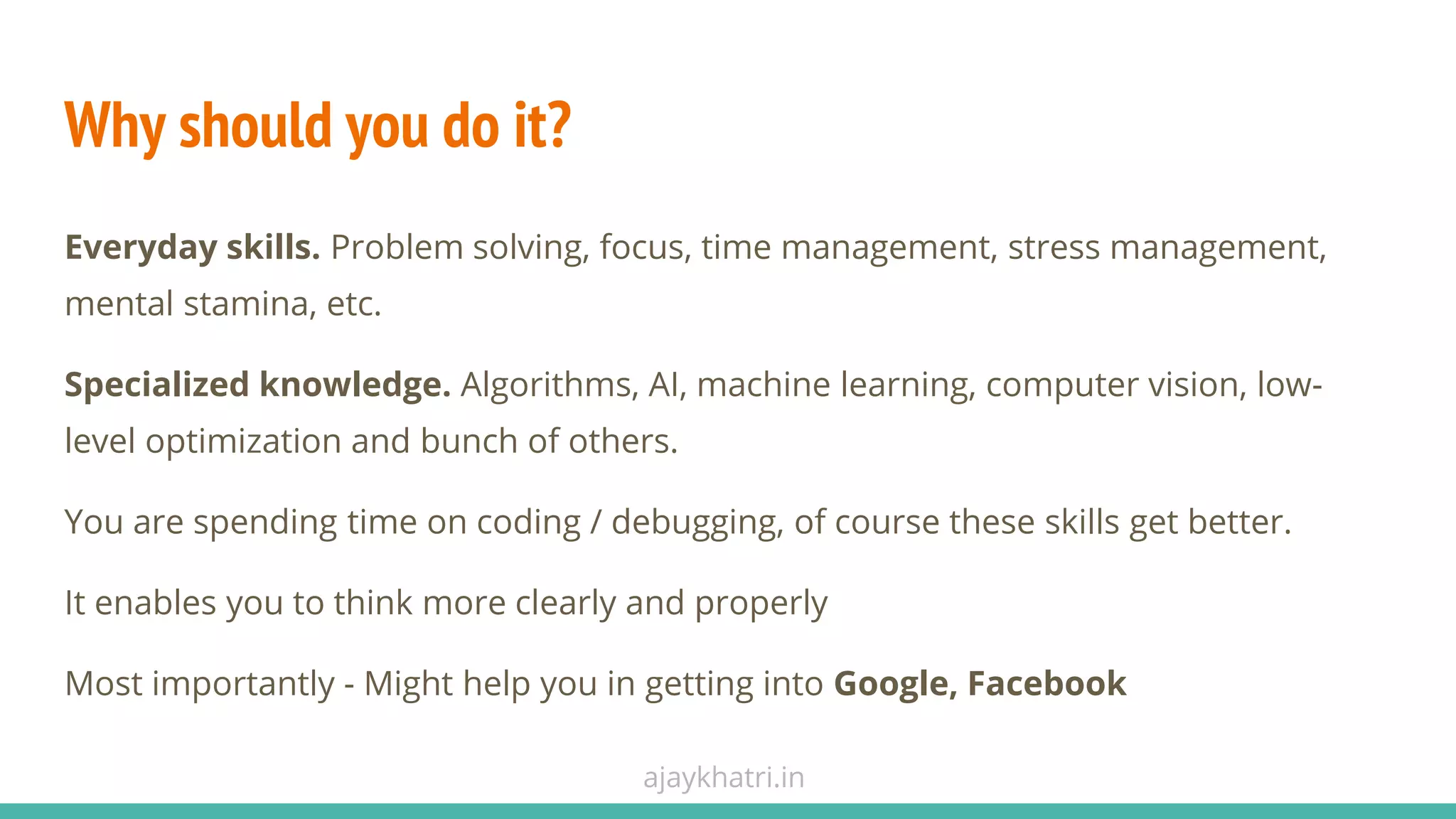 Why should you do it?

Everyday skills. Problem solving, focus, time management, stress management, mental stamina, etc.

Specialized knowledge. Algorithms, AI, machine learning, computer vision, low-level optimization and bunch of others.

You are spending time on coding / debugging, of course these skills get better.

It enables you to think more clearly and properly

Most importantly - Might help you in getting into Google, Facebook

ajaykhatri.in